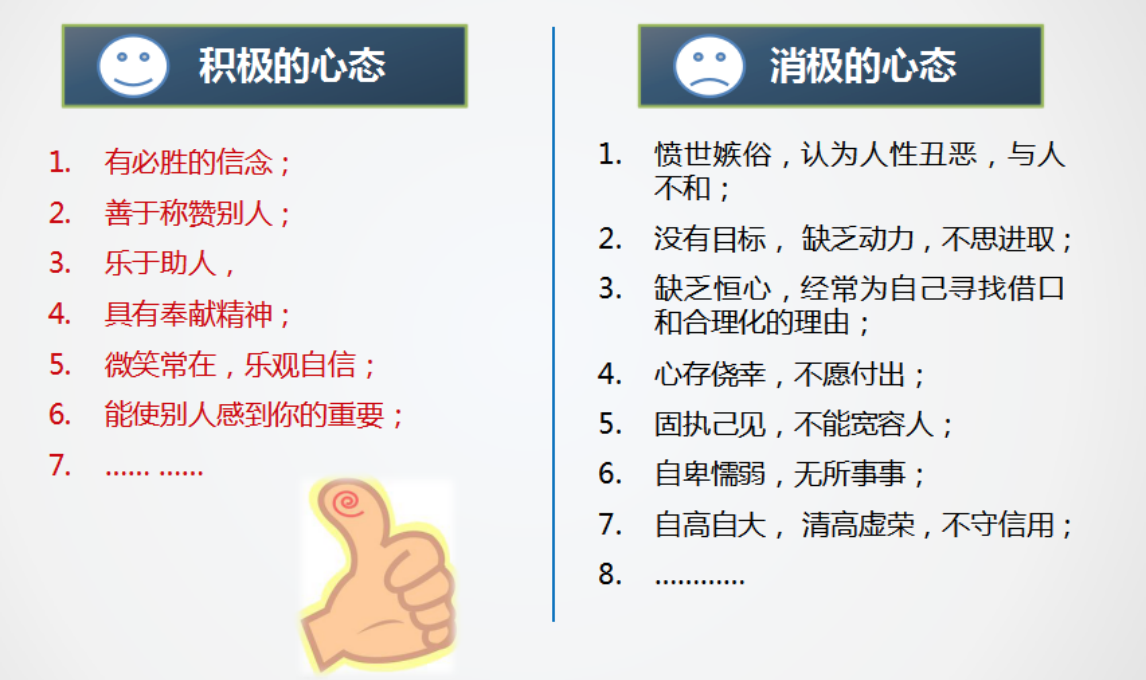 积极的心态

1. 有必胜的信念；
2. 善于称赞别人；
3. 乐于助人，
4. 具有奉献精神；
5. 微笑常在，乐观自信；
6. 能使别人感到你的重要；
7. …… ……

消极的心态

1. 愤世嫉俗，认为人性丑恶，与人不和；
2. 没有目标， 缺乏动力，不思进取；
3. 缺乏恒心，经常为自己寻找借口和合理化的理由；
4. 心存侥幸，不愿付出；
5. 固执己见，不能宽容人；
6. 自卑懦弱，无所事事；
7. 自高自大， 清高虚荣，不守信用；
8. …………